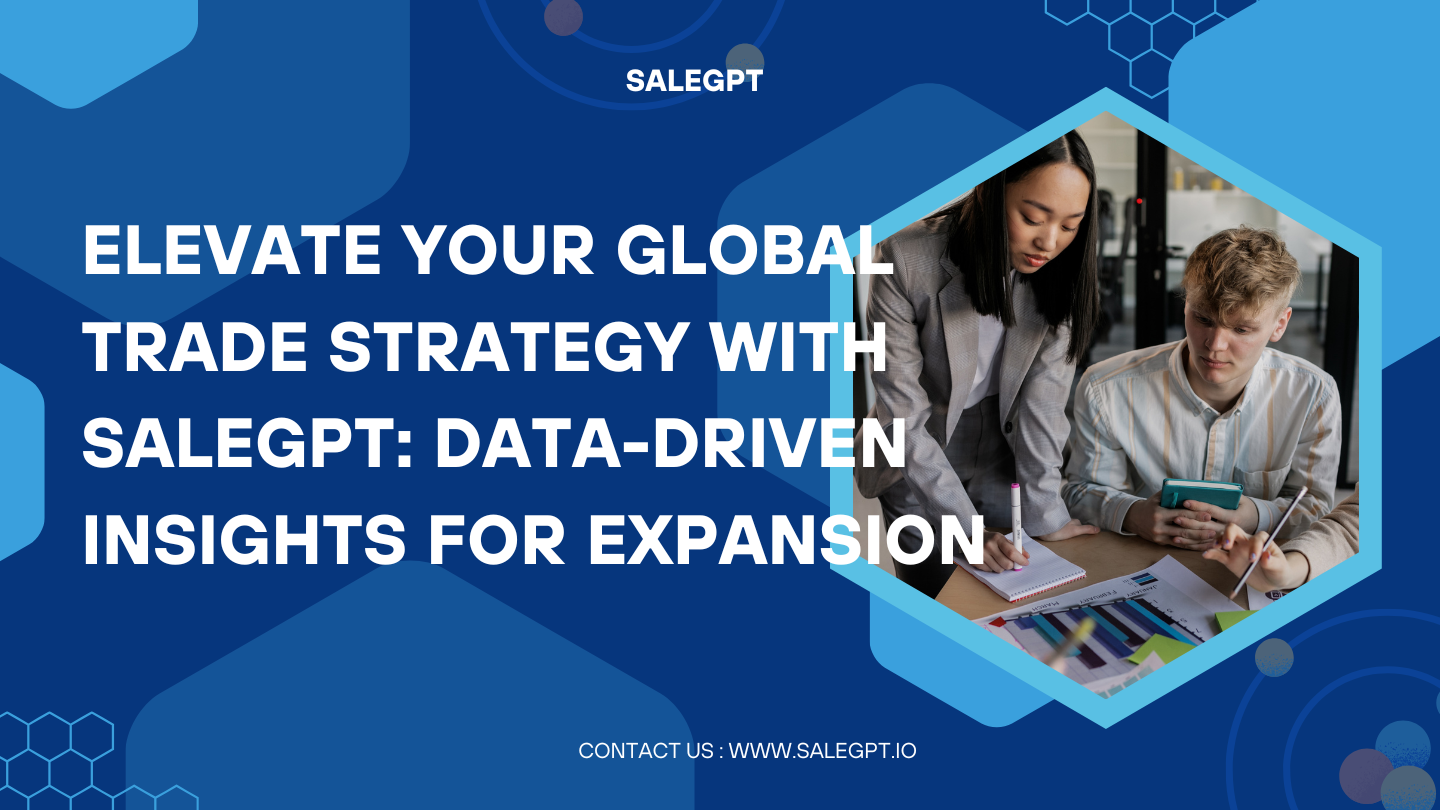 SALEGPT

ELEVATE YOUR GLOBAL TRADE STRATEGY WITH SALEGPT: DATA-DRIVEN INSIGHTS FOR EXPANSION

CONTACT US : WWW.SALEGPT.IO